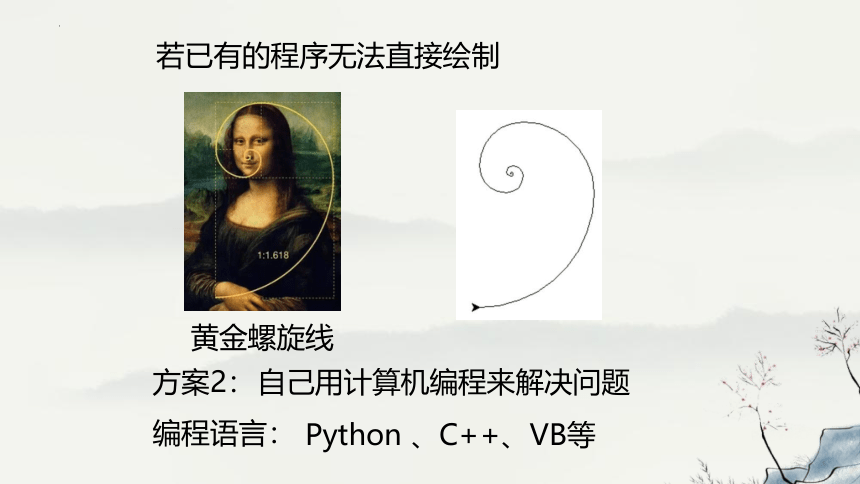 若已有的程序无法直接绘制

1:1.618

黄金螺旋线

方案2：自己用计算机编程来解决问题

编程语言： Python 、C++、VB等